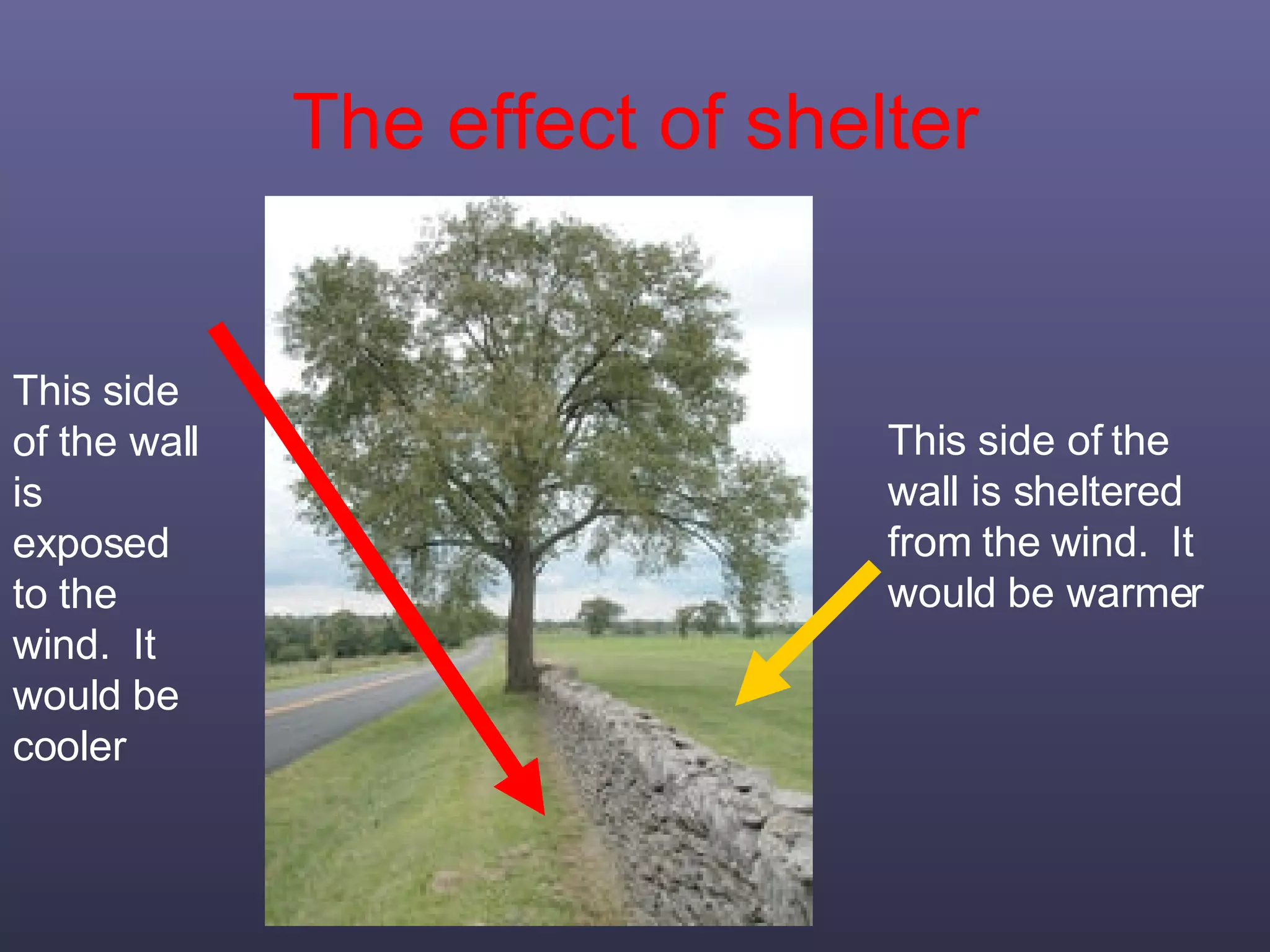 The effect of shelter

This side of the wall is exposed to the wind.  It would be cooler

This side of the wall is sheltered from the wind.  It would be warmer